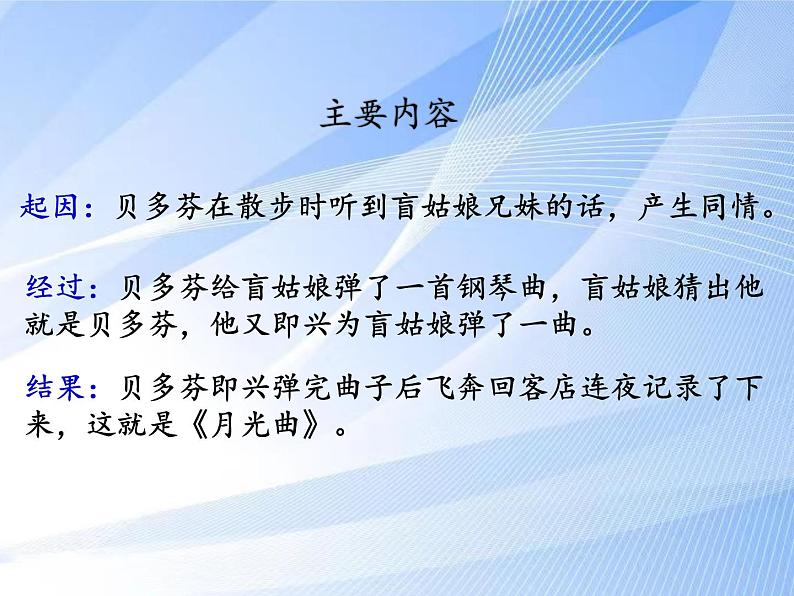 主要内容

起因：贝多芬在散步时听到盲姑娘兄妹的话，产生同情。

经过：贝多芬给盲姑娘弹了一首钢琴曲，盲姑娘猜出他就是贝多芬，他又即兴为盲姑娘弹了一曲。

结果：贝多芬即兴弹完曲子后飞奔回客店连夜记录了下来，这就是《月光曲》。